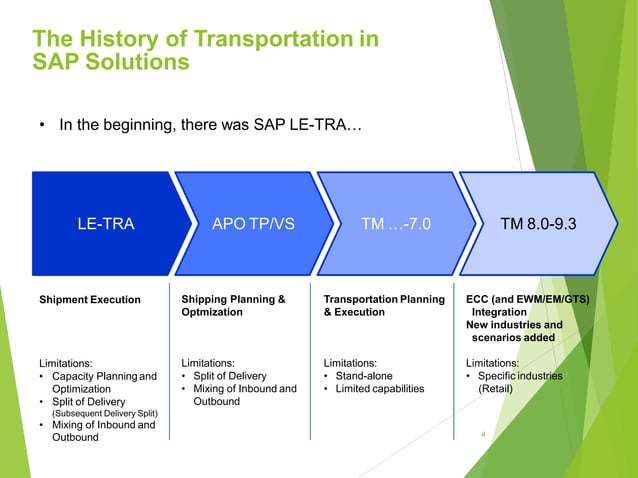 The History of Transportation in SAP Solutions

• In the beginning, there was SAP LE-TRA…

LE-TRA

APO TP/VS

TM …-7.0

TM 8.0-9.3

Shipment Execution

Limitations:
• Capacity Planning and Optimization
• Split of Delivery (Subsequent Delivery Split)
• Mixing of Inbound and Outbound

Shipping Planning & Optmization

Limitations:
• Split of Delivery
• Mixing of Inbound and Outbound

Transportation Planning & Execution

Limitations:
• Stand-alone
• Limited capabilities

ECC (and EWM/EM/GTS) Integration
New industries and scenarios added

Limitations:
• Specific industries (Retail)

4